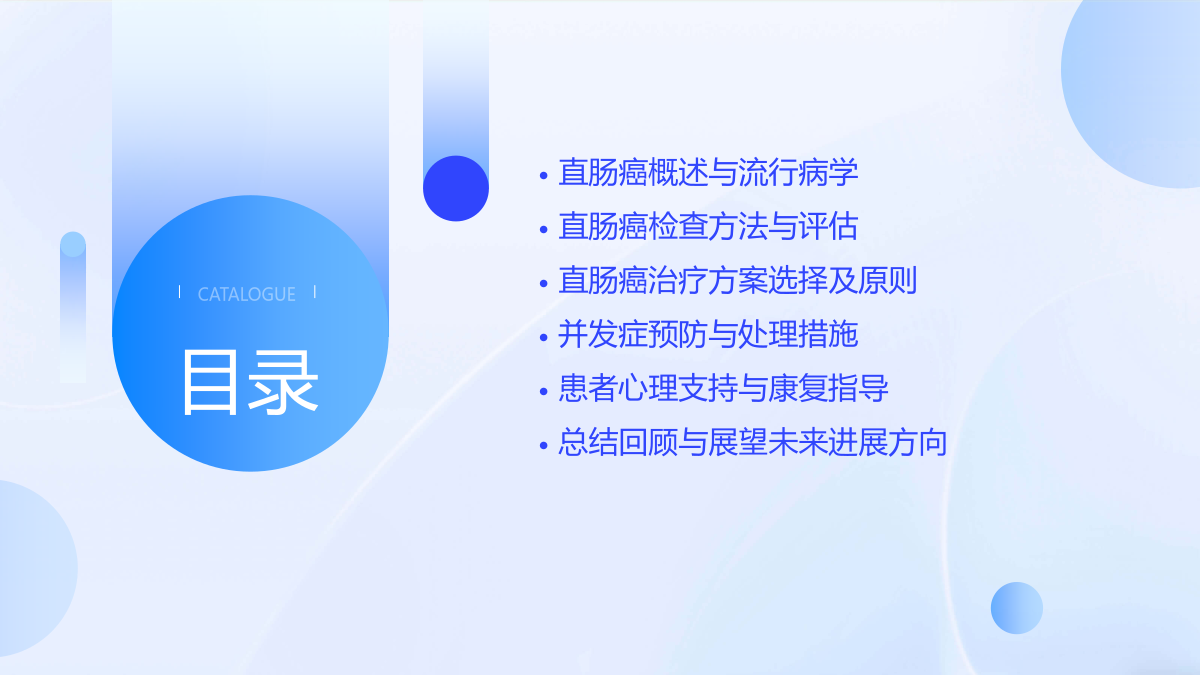 CATALOGUE

目录

• 直肠癌概述与流行病学
• 直肠癌检查方法与评估
• 直肠癌治疗方案选择及原则
• 并发症预防与处理措施
• 患者心理支持与康复指导
• 总结回顾与展望未来进展方向